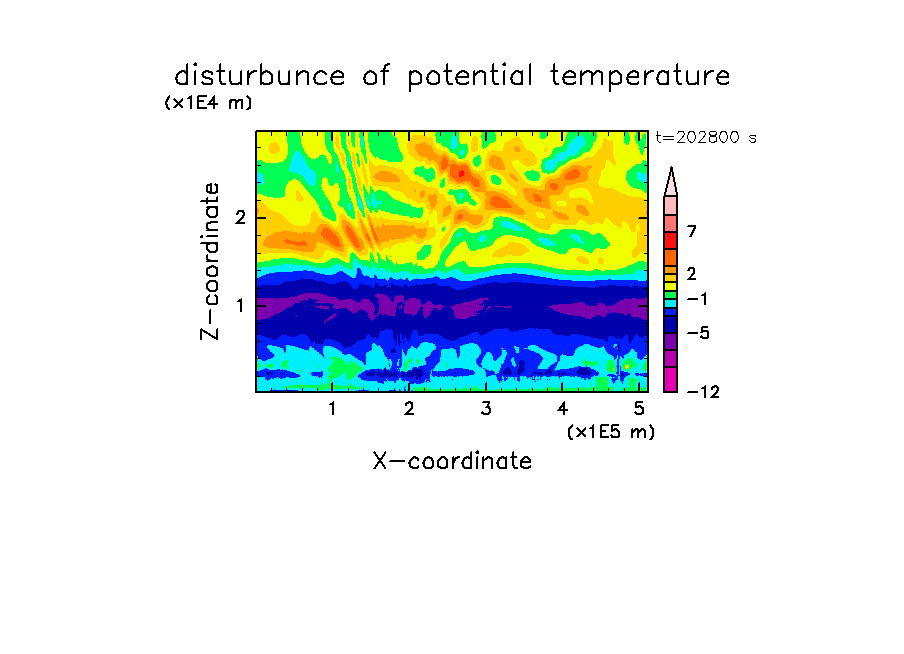 disturbunce of potential temperature

(x1E4 m)

t=202800 s

Z-coordinate

2

1

7

2

−1

−5

−12

1 2 3 4 5

(x1E5 m)

X-coordinate